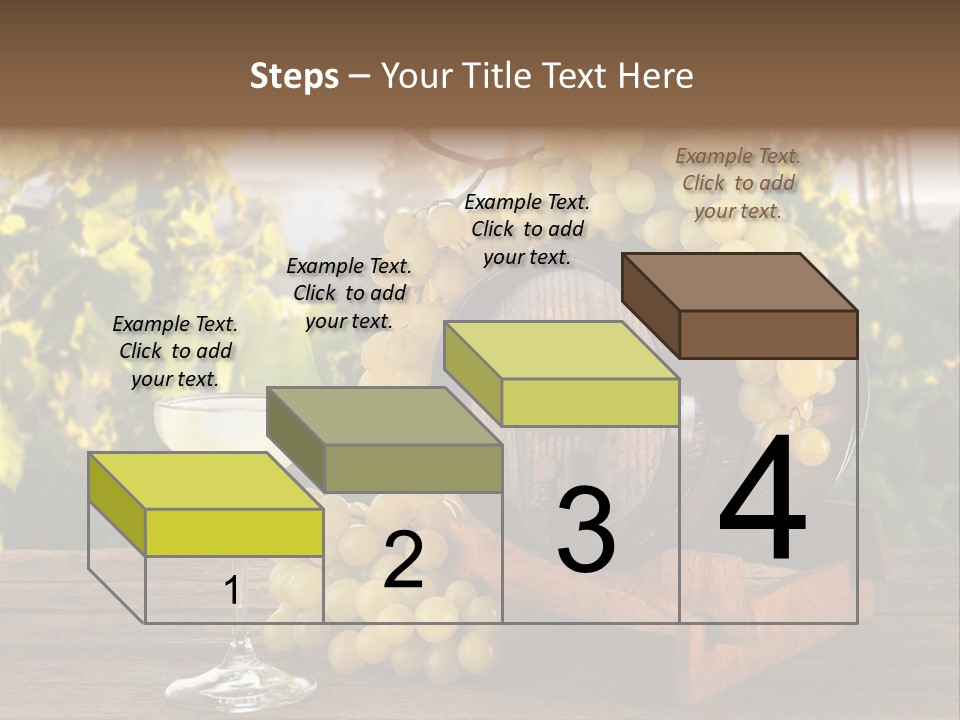 Steps – Your Title Text Here

Example Text. Click to add your text.

Example Text. Click to add your text.

Example Text. Click to add your text.

Example Text. Click to add your text.

1

2

3

4